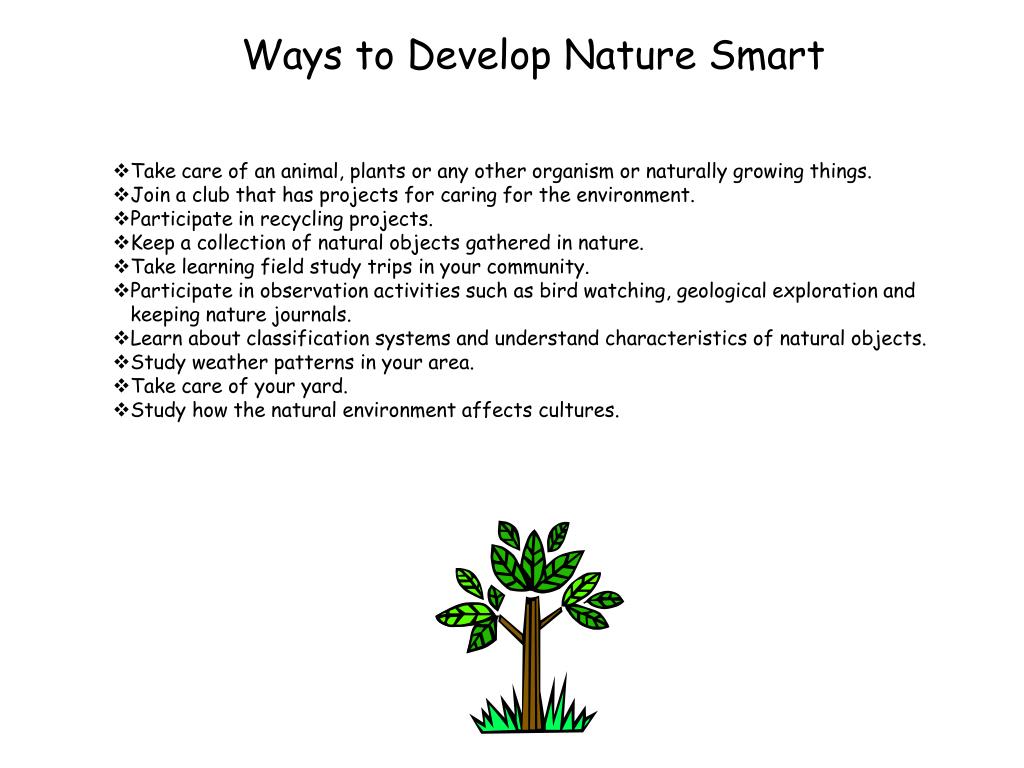 Ways to Develop Nature Smart

❖Take care of an animal, plants or any other organism or naturally growing things.
❖Join a club that has projects for caring for the environment.
❖Participate in recycling projects.
❖Keep a collection of natural objects gathered in nature.
❖Take learning field study trips in your community.
❖Participate in observation activities such as bird watching, geological exploration and keeping nature journals.
❖Learn about classification systems and understand characteristics of natural objects.
❖Study weather patterns in your area.
❖Take care of your yard.
❖Study how the natural environment affects cultures.